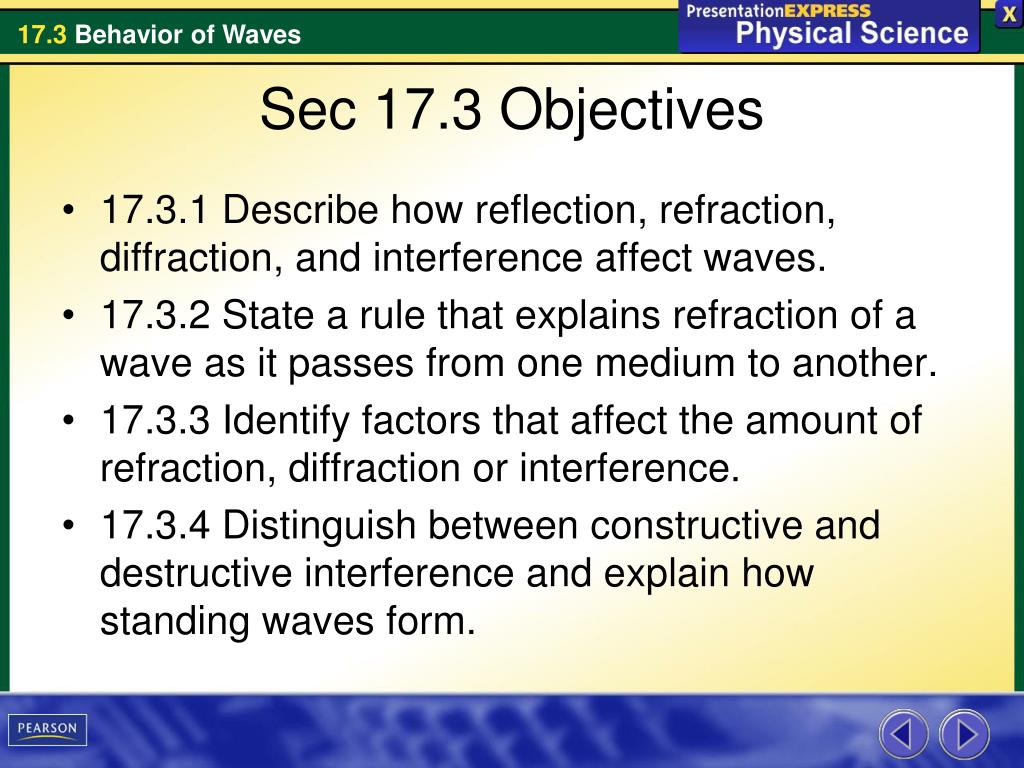 17.3 Behavior of Waves

PresentationEXPRESS
Physical Science

X

Sec 17.3 Objectives

• 17.3.1 Describe how reflection, refraction, diffraction, and interference affect waves.
• 17.3.2 State a rule that explains refraction of a wave as it passes from one medium to another.
• 17.3.3 Identify factors that affect the amount of refraction, diffraction or interference.
• 17.3.4 Distinguish between constructive and destructive interference and explain how standing waves form.

PEARSON